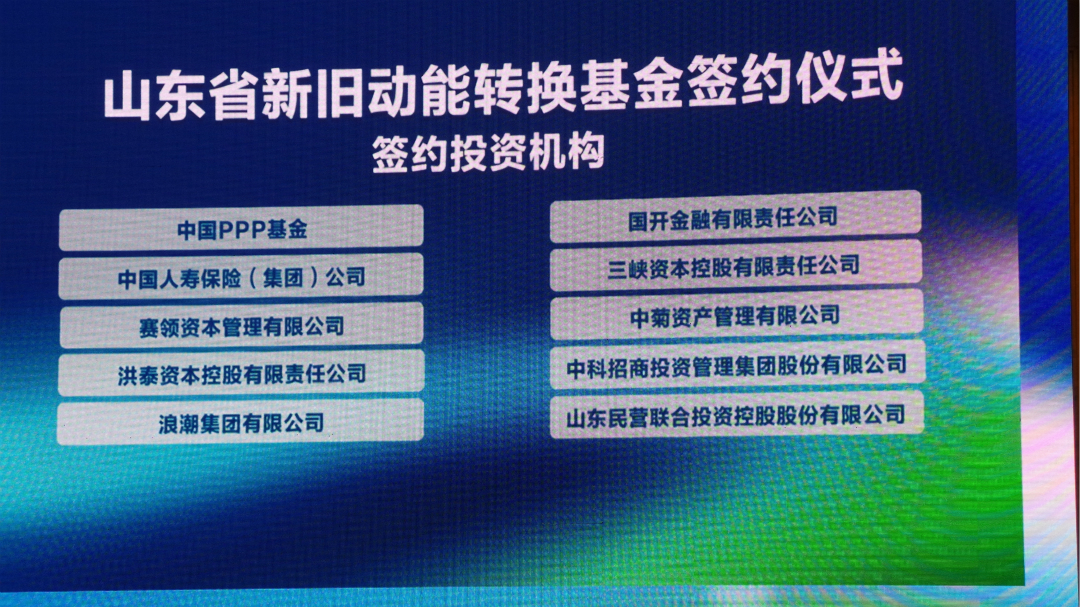 山东省新旧动能转换基金签约仪式
签约投资机构

中国PPP基金
中国人寿保险（集团）公司
赛领资本管理有限公司
洪泰资本控股有限责任公司
浪潮集团有限公司

国开金融有限责任公司
三峡资本控股有限责任公司
中菊资产管理有限公司
中科招商投资管理集团股份有限公司
山东民营联合投资控股股份有限公司